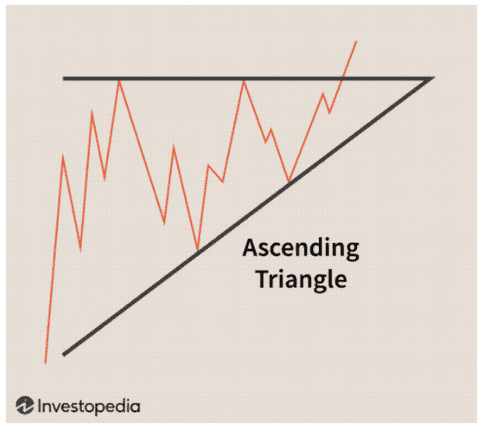 Ascending Triangle

Investopedia